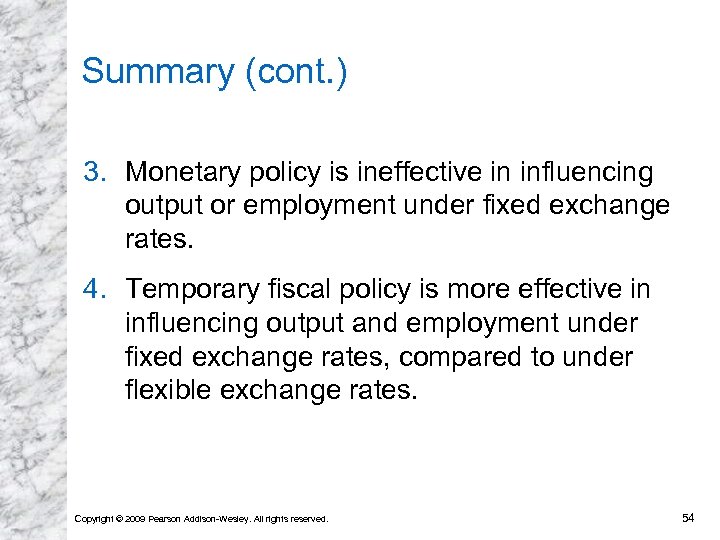 Summary (cont.)

3. Monetary policy is ineffective in influencing output or employment under fixed exchange rates.

4. Temporary fiscal policy is more effective in influencing output and employment under fixed exchange rates, compared to under flexible exchange rates.

Copyright © 2009 Pearson Addison-Wesley. All rights reserved.

54